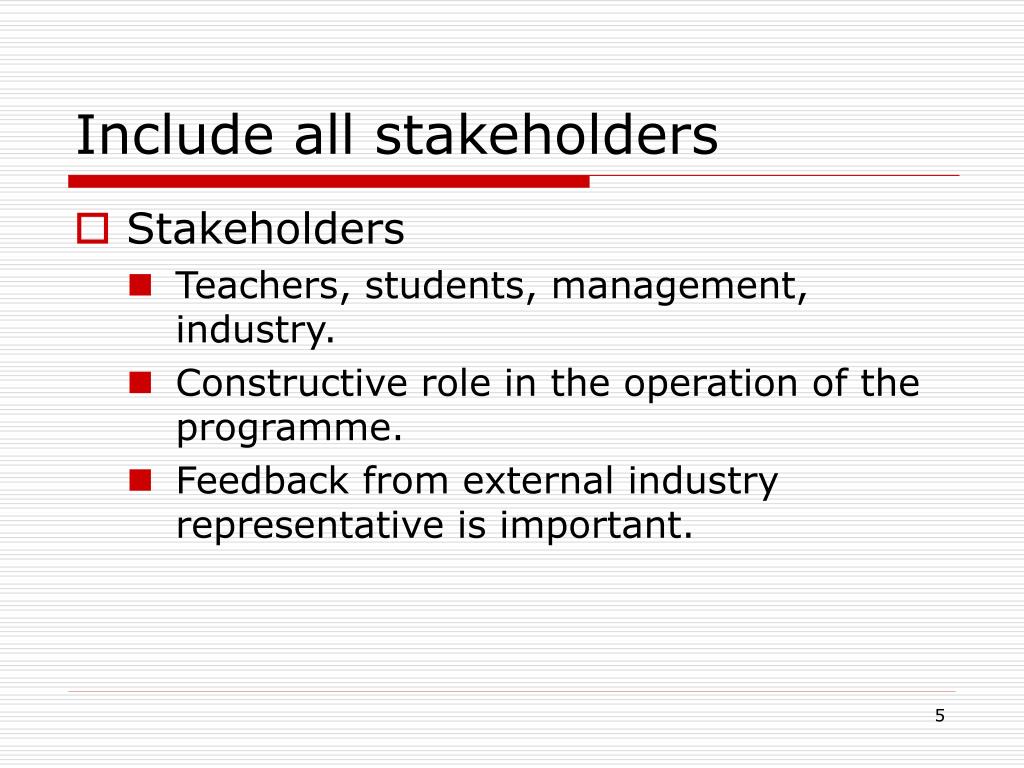 Include all stakeholders

Stakeholders

Teachers, students, management, industry.

Constructive role in the operation of the programme.

Feedback from external industry representative is important.

5